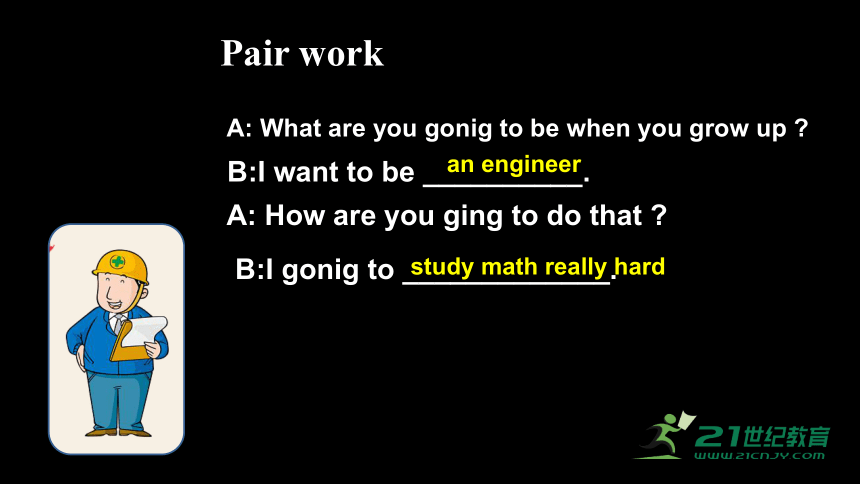 Pair work

A: What are you gonig to be when you grow up ?

B:I want to be an engineer.

A: How are you ging to do that ?

B:I gonig to study math really hard.

21世纪教育
WWW.21CNJY.COM